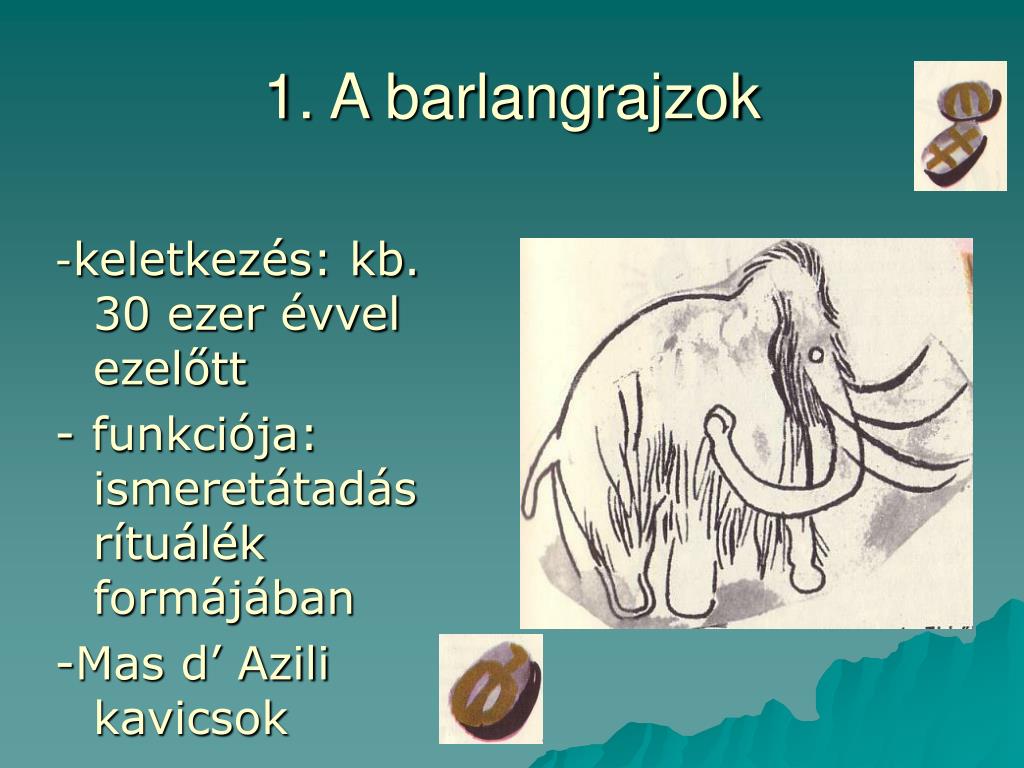 1. A barlangrajzok

-keletkezés: kb. 30 ezer évvel ezelőtt

- funkciója: ismeretátadás rítuálék formájában

-Mas d’ Azili kavicsok